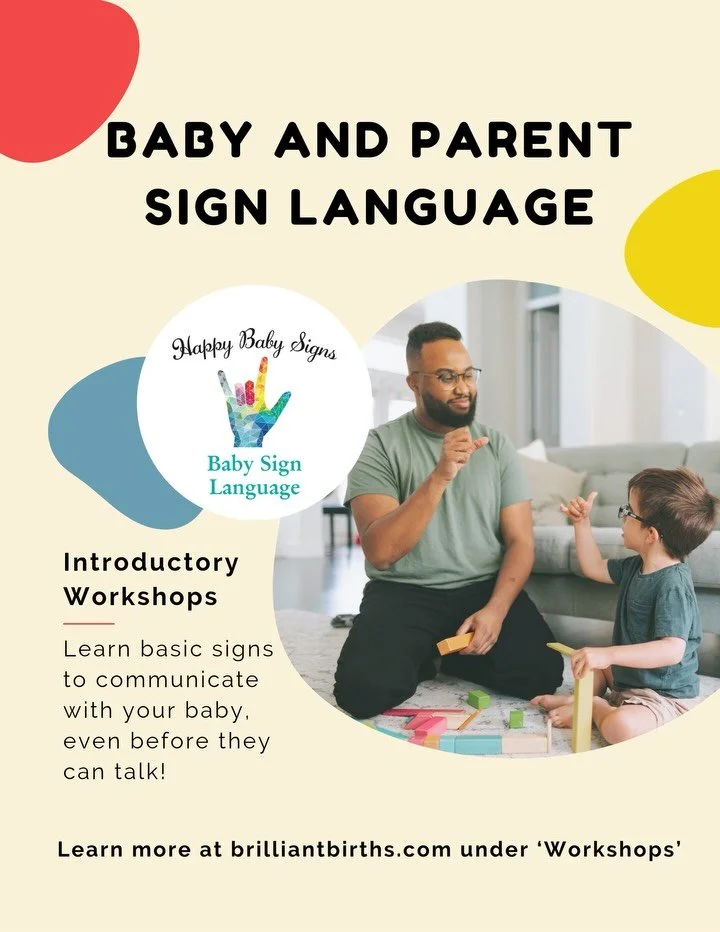 BABY AND PARENT SIGN LANGUAGE

Happy Baby Signs

Baby Sign Language

Introductory Workshops

Learn basic signs to communicate with your baby, even before they can talk!

Learn more at brilliantbirths.com under 'Workshops'